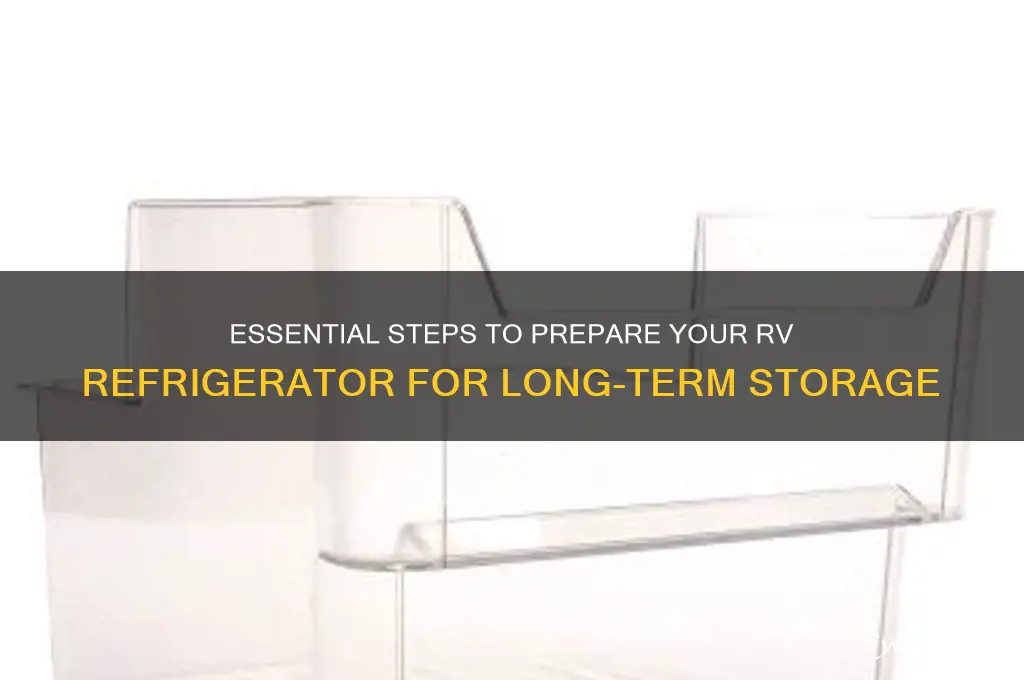 ESSENTIAL STEPS TO PREPARE YOUR RV
REFRIGERATOR FOR LONG-TERM STORAGE